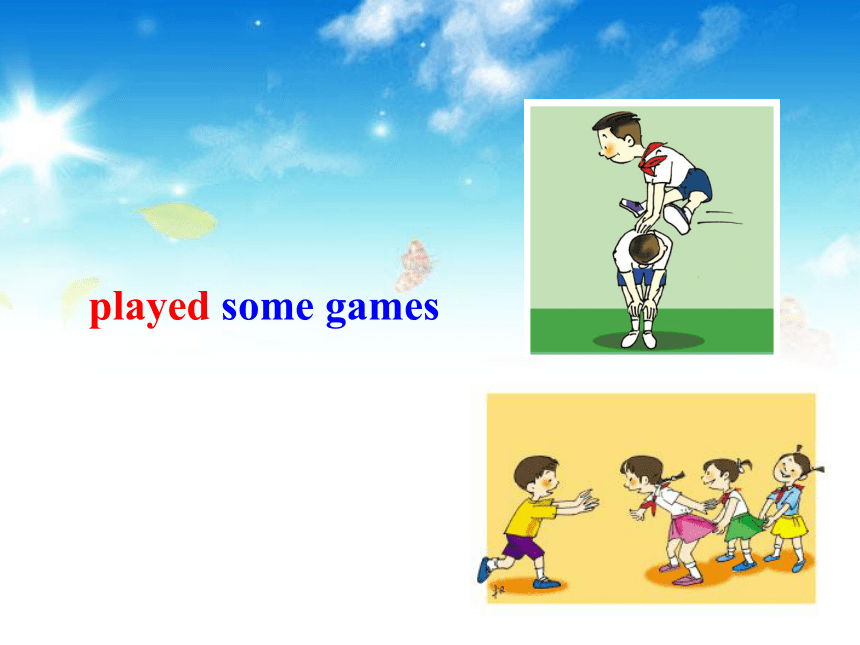 played some games